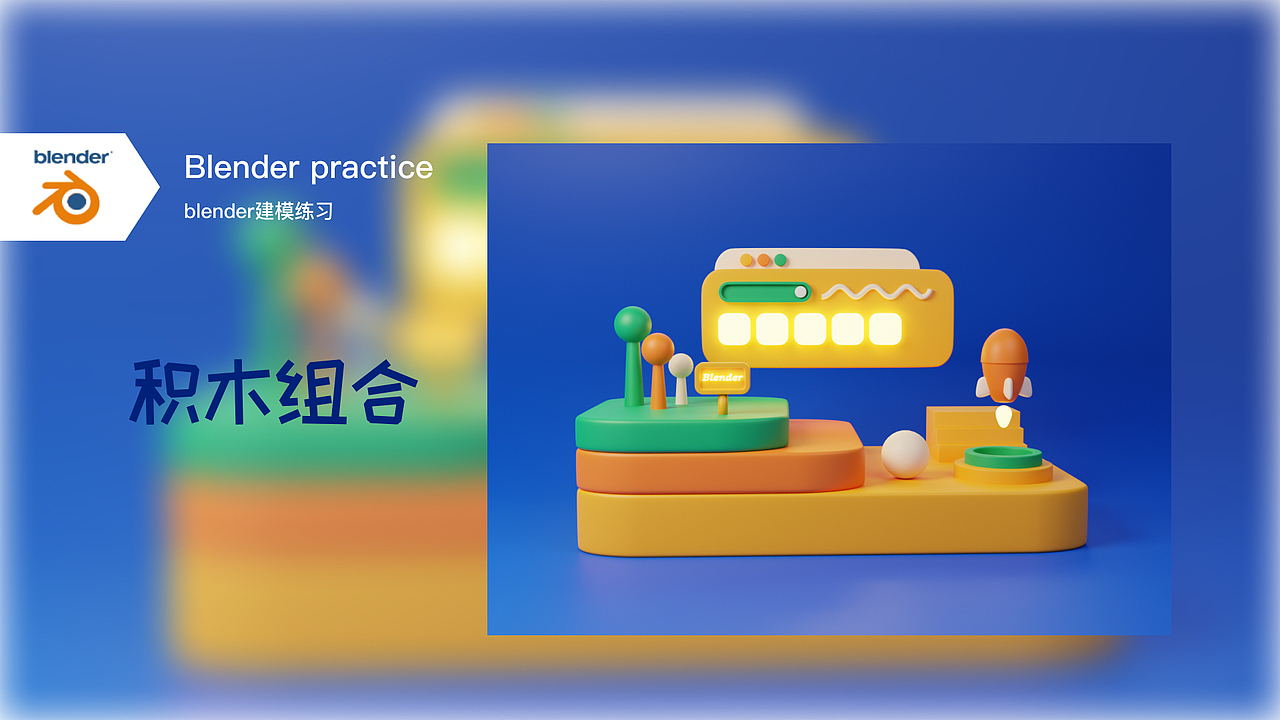 blender

Blender practice

blender建模练习

积木组合

Blender